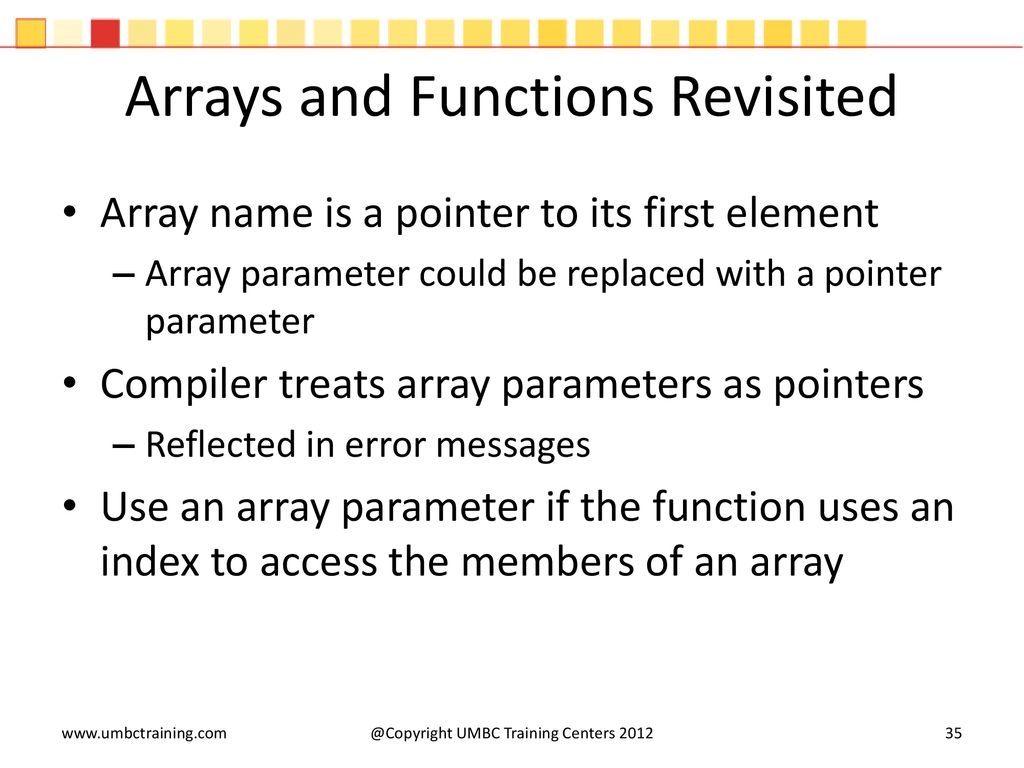 Arrays and Functions Revisited

• Array name is a pointer to its first element
– Array parameter could be replaced with a pointer parameter

• Compiler treats array parameters as pointers
– Reflected in error messages

• Use an array parameter if the function uses an index to access the members of an array

www.umbctraining.com

@Copyright UMBC Training Centers 2012

35